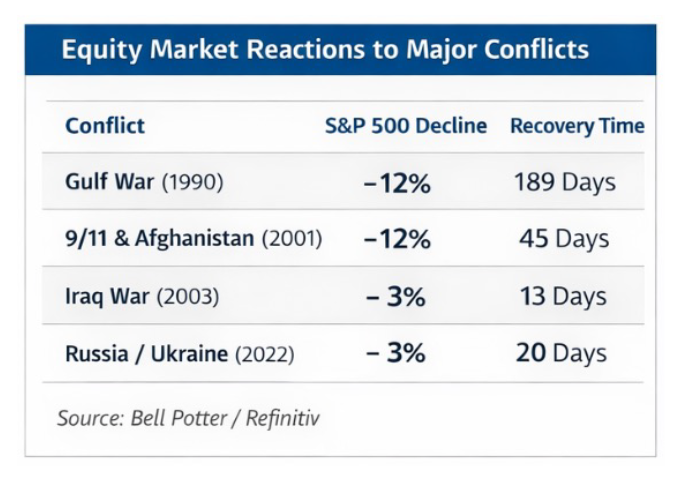 Equity Market Reactions to Major Conflicts

| Conflict | S&P 500 Decline | Recovery Time |
|---|---|---|
| Gulf War (1990) | –12% | 189 Days |
| 9/11 & Afghanistan (2001) | –12% | 45 Days |
| Iraq War (2003) | – 3% | 13 Days |
| Russia / Ukraine (2022) | – 3% | 20 Days |

Source: Bell Potter / Refinitiv